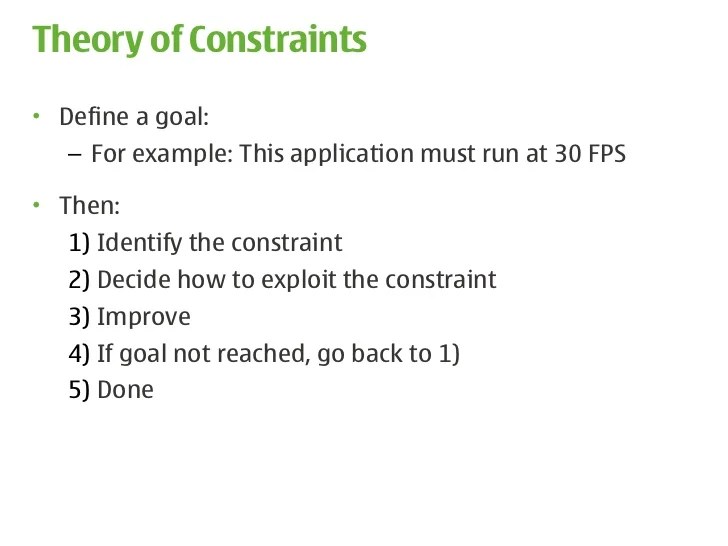 Theory of Constraints

• Define a goal:
– For example: This application must run at 30 FPS

• Then:
1) Identify the constraint
2) Decide how to exploit the constraint
3) Improve
4) If goal not reached, go back to 1)
5) Done